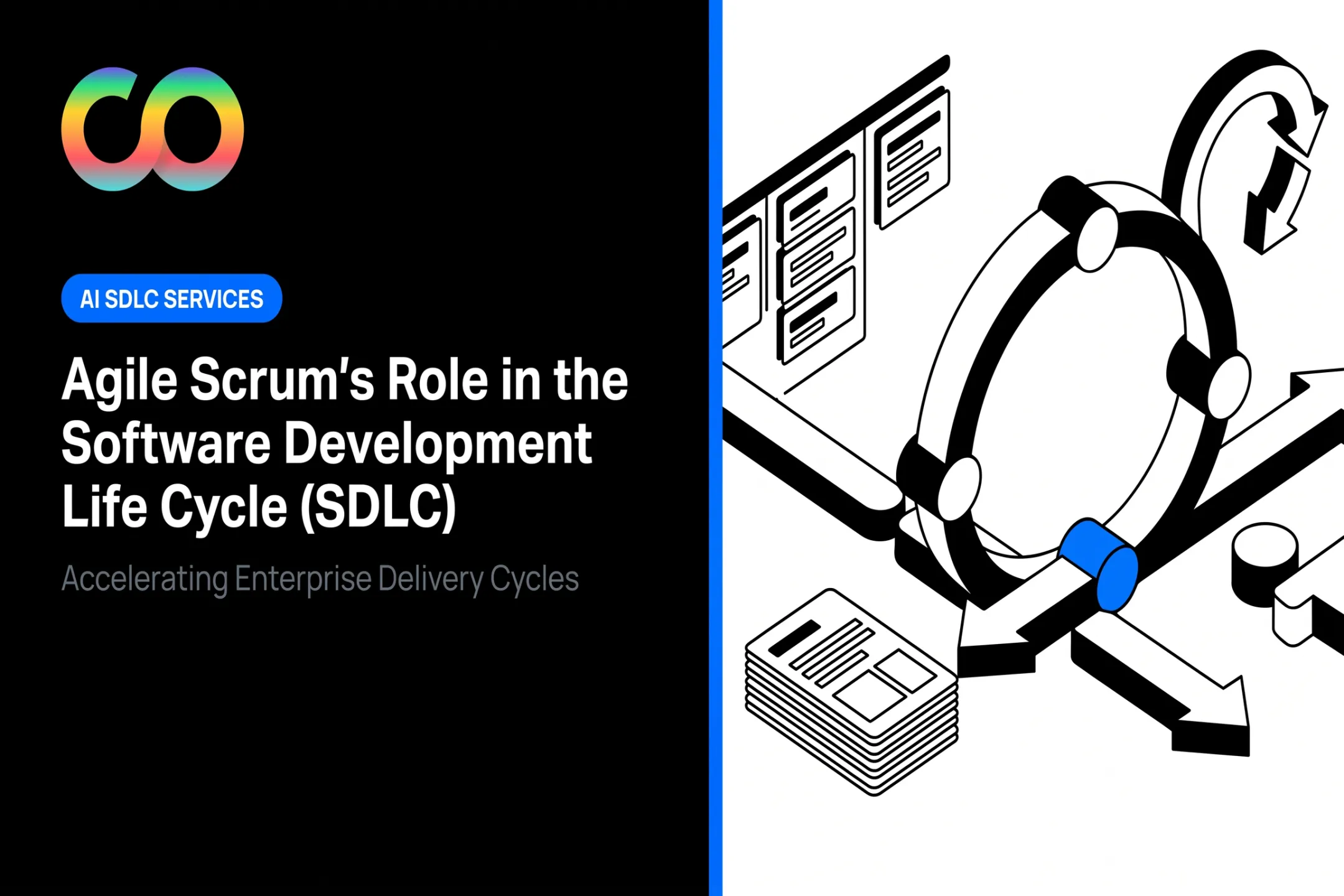 AI SDLC SERVICES

Agile Scrum's Role in the Software Development Life Cycle (SDLC)

Accelerating Enterprise Delivery Cycles